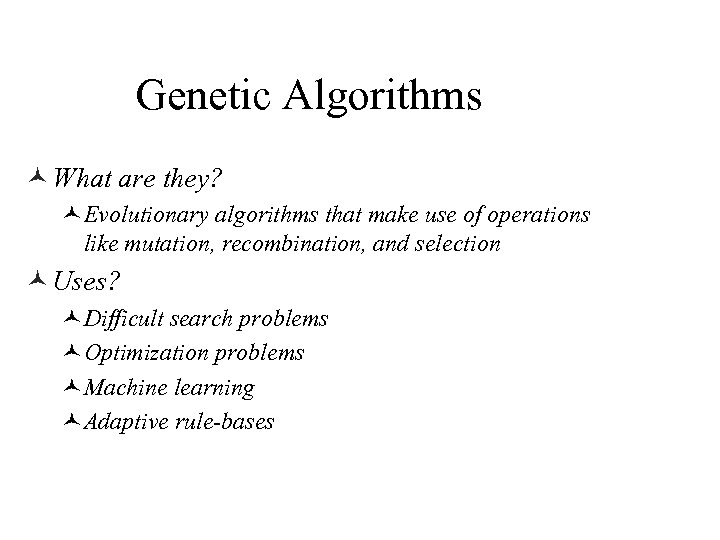 Genetic Algorithms

What are they?

Evolutionary algorithms that make use of operations like mutation, recombination, and selection

Uses?

Difficult search problems

Optimization problems

Machine learning

Adaptive rule-bases